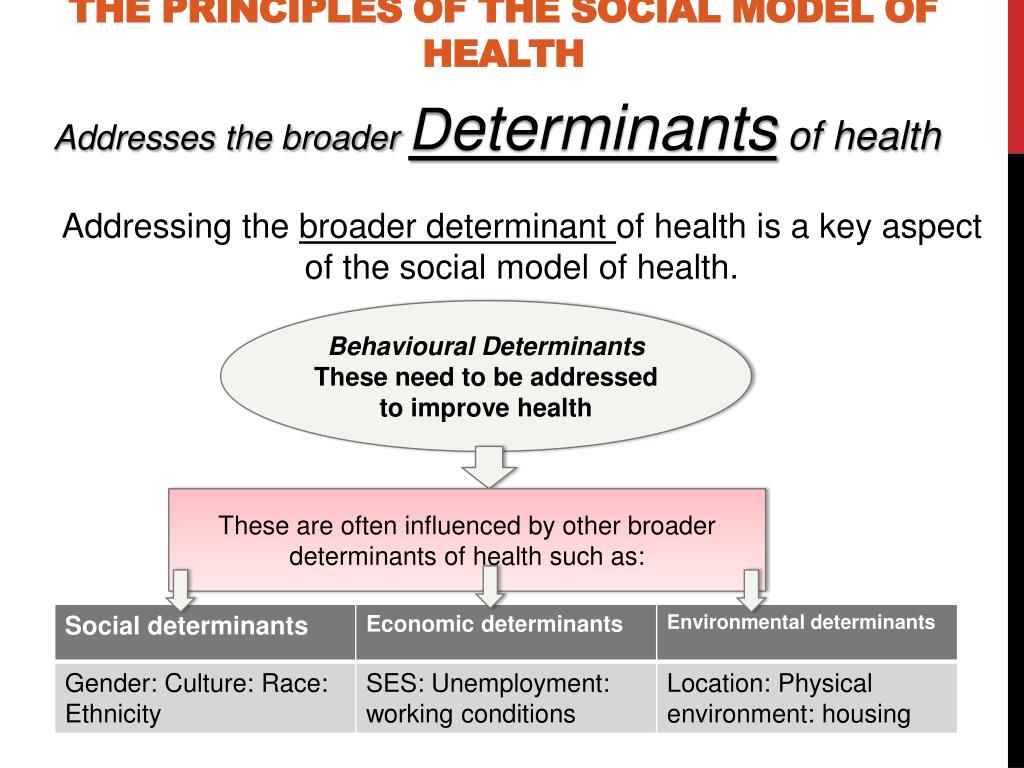 THE PRINCIPLES OF THE SOCIAL MODEL OF HEALTH

Addresses the broader Determinants of health

Addressing the broader determinant of health is a key aspect of the social model of health.

Behavioural Determinants
These need to be addressed to improve health

These are often influenced by other broader determinants of health such as:

| Social determinants | Economic determinants | Environmental determinants |
|---|---|---|
| Gender: Culture: Race: Ethnicity | SES: Unemployment: working conditions | Location: Physical environment: housing |